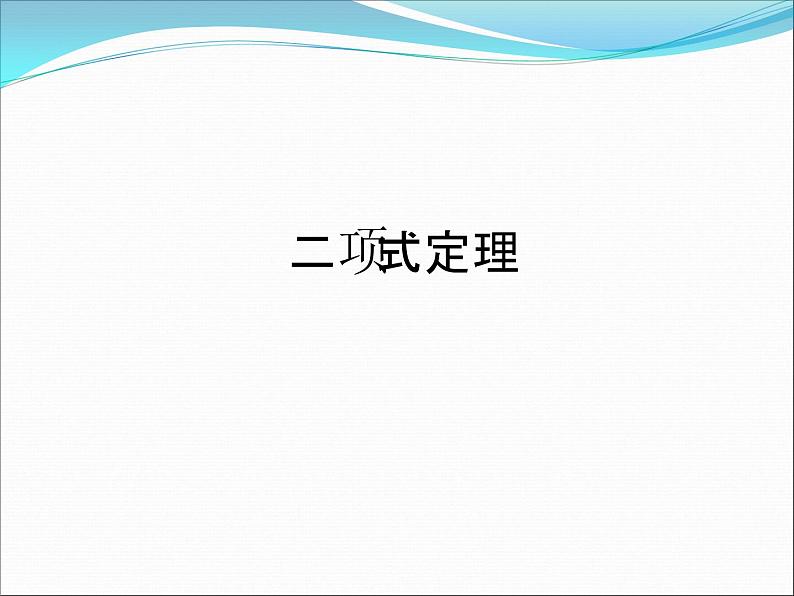 二项式定理